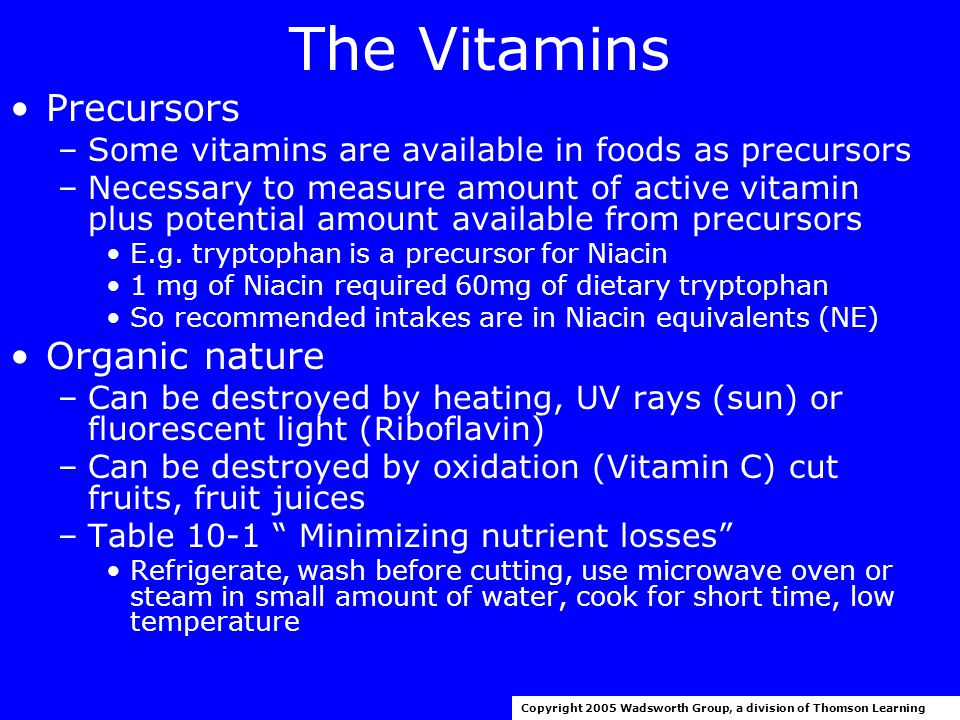 The Vitamins

• Precursors
– Some vitamins are available in foods as precursors
– Necessary to measure amount of active vitamin plus potential amount available from precursors
• E.g. tryptophan is a precursor for Niacin
• 1 mg of Niacin required 60mg of dietary tryptophan
• So recommended intakes are in Niacin equivalents (NE)
• Organic nature
– Can be destroyed by heating, UV rays (sun) or fluorescent light (Riboflavin)
– Can be destroyed by oxidation (Vitamin C) cut fruits, fruit juices
– Table 10-1 “ Minimizing nutrient losses”
• Refrigerate, wash before cutting, use microwave oven or steam in small amount of water, cook for short time, low temperature

Copyright 2005 Wadsworth Group, a division of Thomson Learning